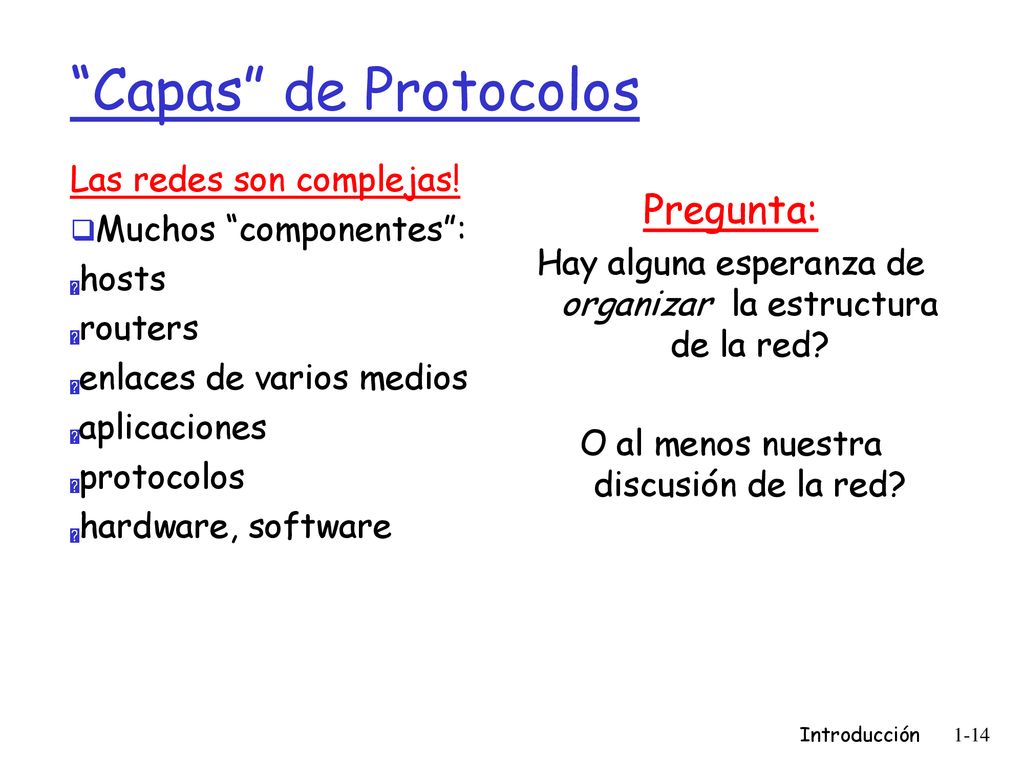 “Capas” de Protocolos

Las redes son complejas!
Muchos “componentes”:
hosts
routers
enlaces de varios medios
aplicaciones
protocolos
hardware, software

Pregunta:
Hay alguna esperanza de organizar la estructura de la red?

O al menos nuestra discusión de la red?

Introducción 1-14